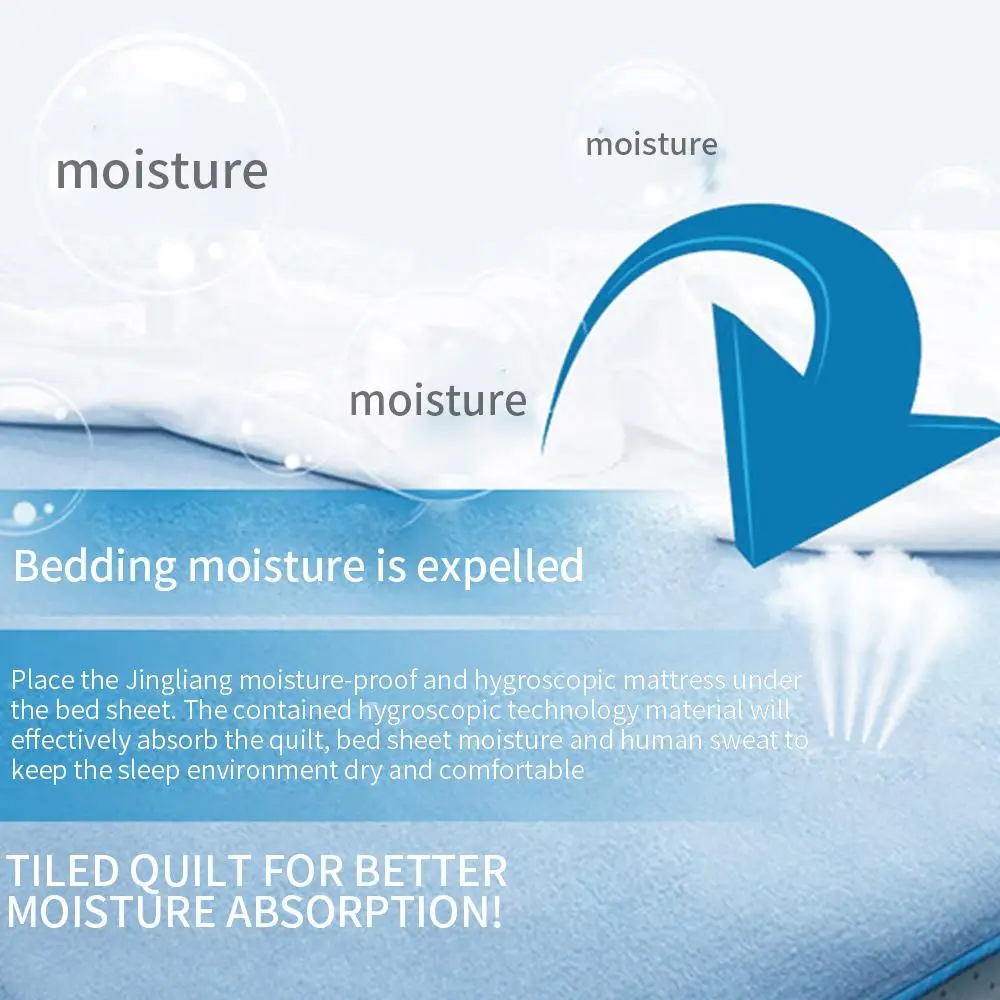 moisture

moisture

moisture

Bedding moisture is expelled

Place the Jingliang moisture-proof and hygroscopic mattress under the bed sheet. The contained hygroscopic technology material will effectively absorb the quilt, bed sheet moisture and human sweat to keep the sleep environment dry and comfortable

TILED QUILT FOR BETTER MOISTURE ABSORPTION!